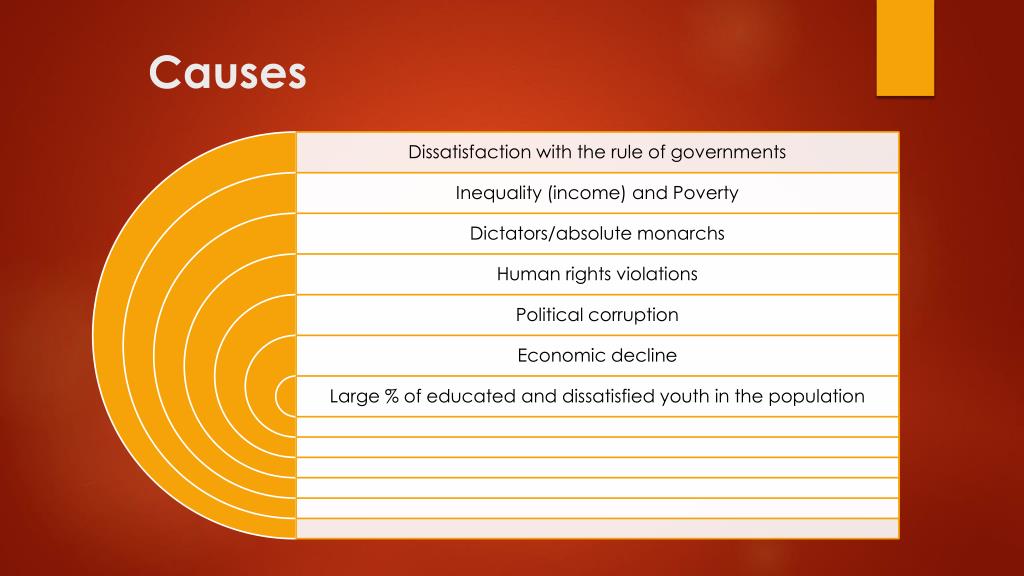 Causes

Dissatisfaction with the rule of governments

Inequality (income) and Poverty

Dictators/absolute monarchs

Human rights violations

Political corruption

Economic decline

Large % of educated and dissatisfied youth in the population